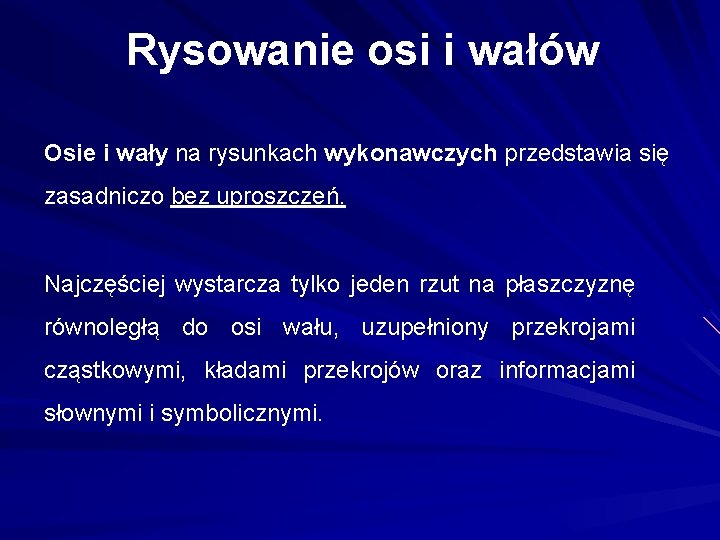 Rysowanie osi i wałów

Osie i wały na rysunkach wykonawczych przedstawia się zasadniczo bez uproszczeń.

Najczęściej wystarcza tylko jeden rzut na płaszczyznę równoległą do osi wału, uzupełniony przekrojami cząstkowymi, kładami przekrojów oraz informacjami słownymi i symbolicznymi.